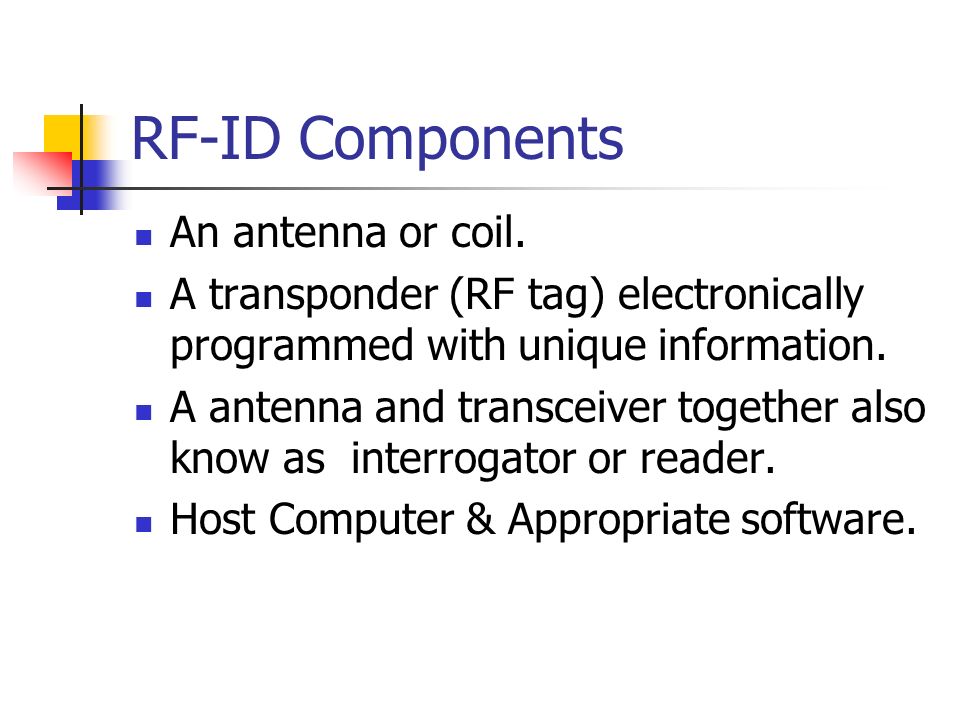 RF-ID Components

- An antenna or coil.
- A transponder (RF tag) electronically programmed with unique information.
- A antenna and transceiver together also know as interrogator or reader.
- Host Computer & Appropriate software.